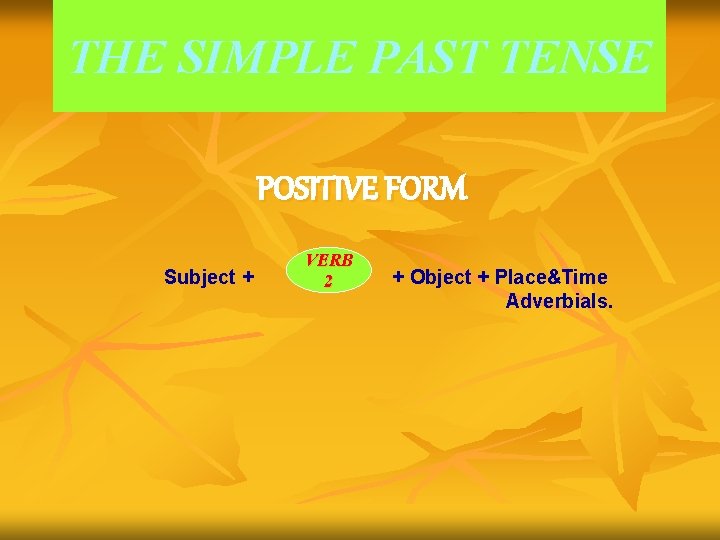 THE SIMPLE PAST TENSE

POSITIVE FORM

Subject + VERB 2 + Object + Place&Time Adverbials.